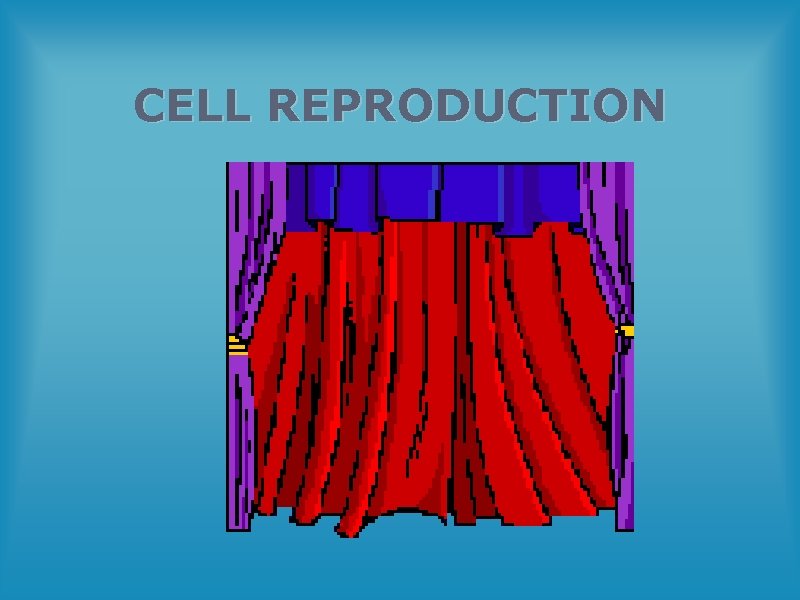 CELL REPRODUCTION